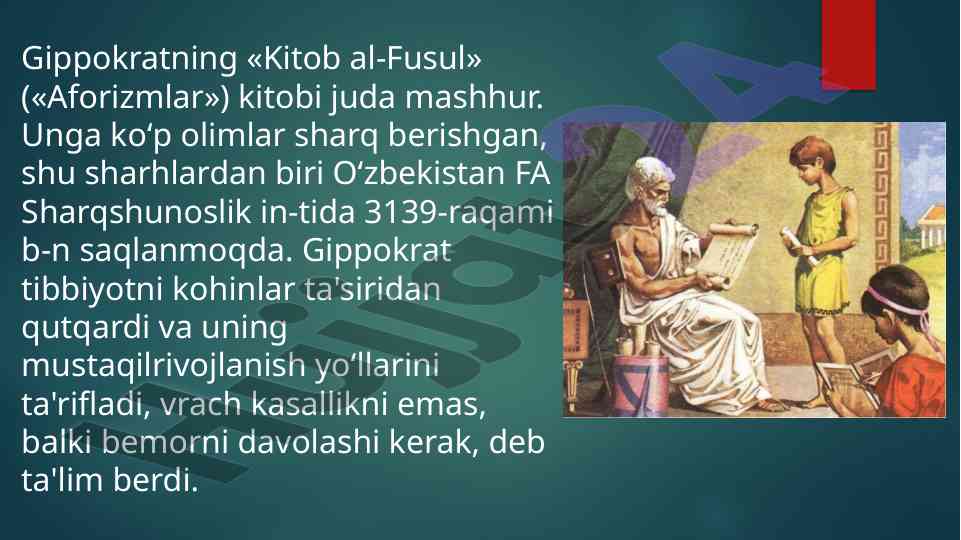 Gippokratning «Kitob al-Fusul» («Aforizmlar») kitobi juda mashhur. Unga ko‘p olimlar sharq berishgan, shu sharhlardan biri O‘zbekistan FA Sharqshunoslik in-tida 3139-raqami b-n saqlanmoqda. Gippokrat tibbiyotni kohinlar ta'siridan qutqardi va uning mustaqilrivojlanish yo‘llarini ta'rifladi, vrach kasallikni emas, balki bemorni davolashi kerak, deb ta'lim berdi.